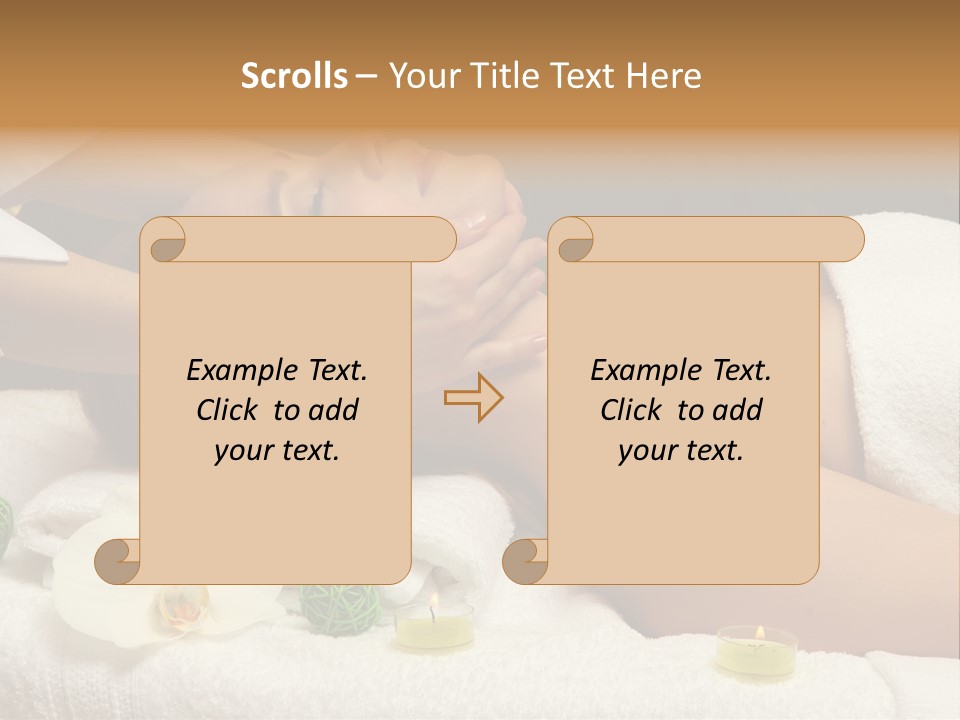 Scrolls – Your Title Text Here

Example Text. Click to add your text.

Example Text. Click to add your text.